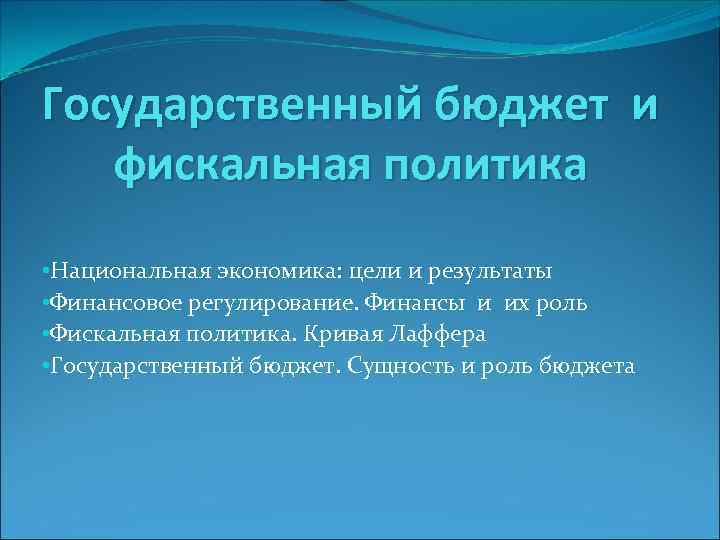 Государственный бюджет и фискальная политика

•Национальная экономика: цели и результаты
•Финансовое регулирование. Финансы и их роль
•Фискальная политика. Кривая Лаффера
•Государственный бюджет. Сущность и роль бюджета